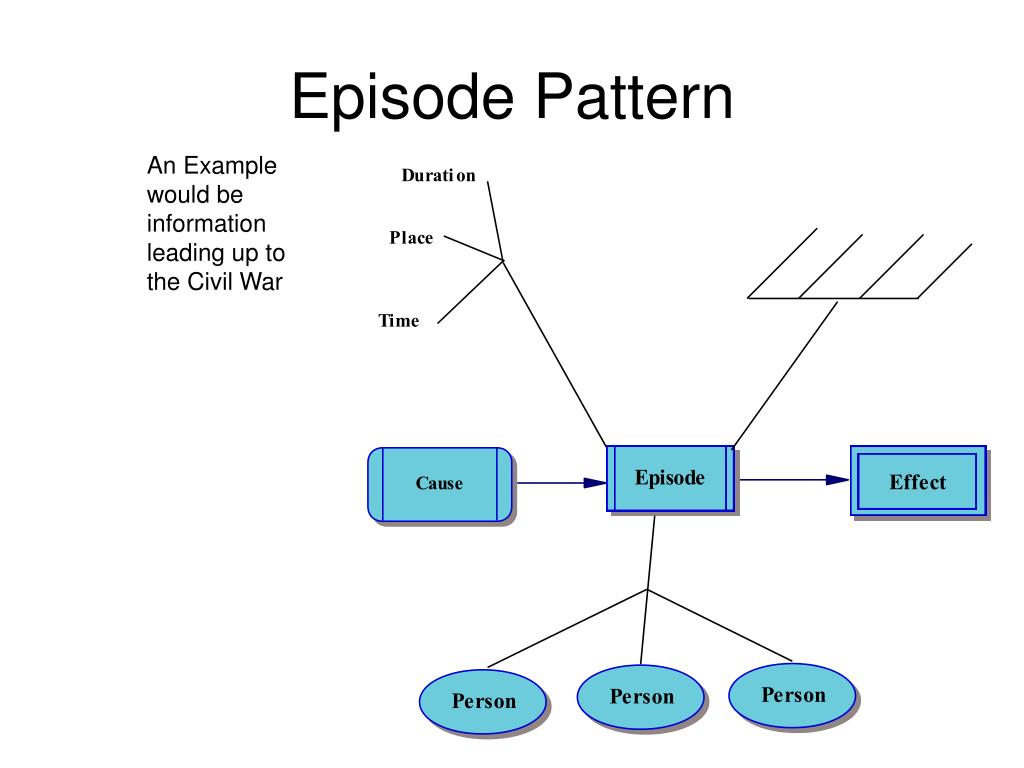 Episode Pattern

An Example would be information leading up to the Civil War

Duration

Place

Time

Cause

Episode

Effect

Person

Person

Person